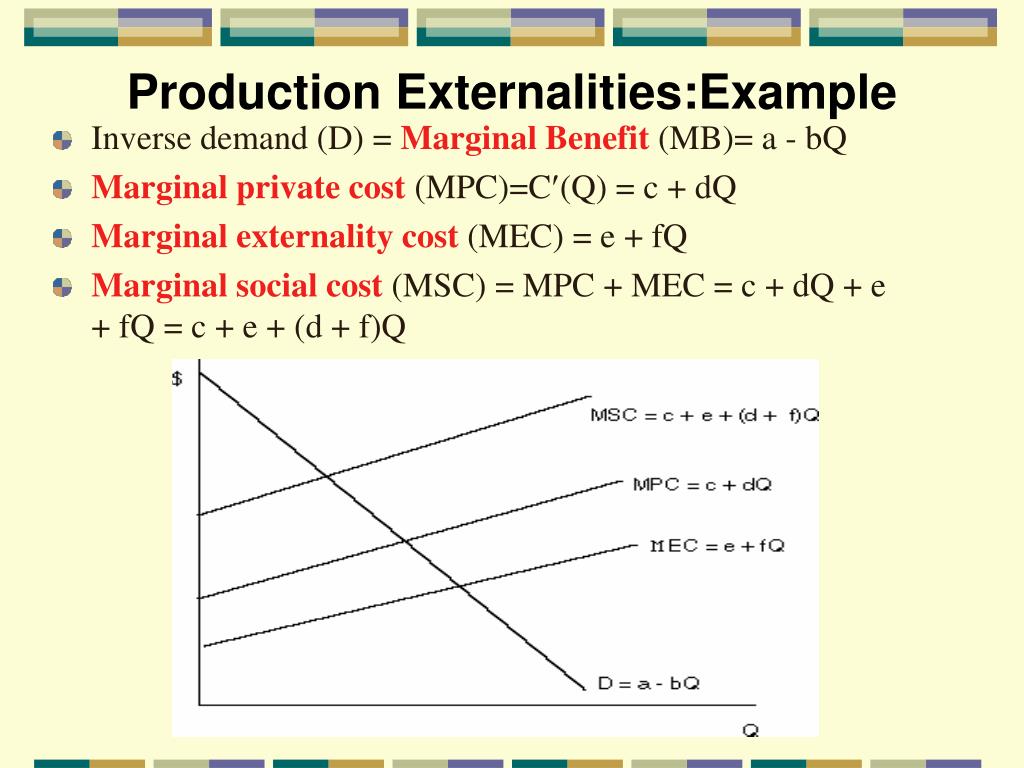 Production Externalities:Example

Inverse demand (D) = Marginal Benefit (MB)= a - bQ

Marginal private cost (MPC)=C′(Q) = c + dQ

Marginal externality cost (MEC) = e + fQ

Marginal social cost (MSC) = MPC + MEC = c + dQ + e + fQ = c + e + (d + f)Q

$

MSC = c + e + (d + f)Q

MPC = c + dQ

MEC = e + fQ

D = a - bQ

Q